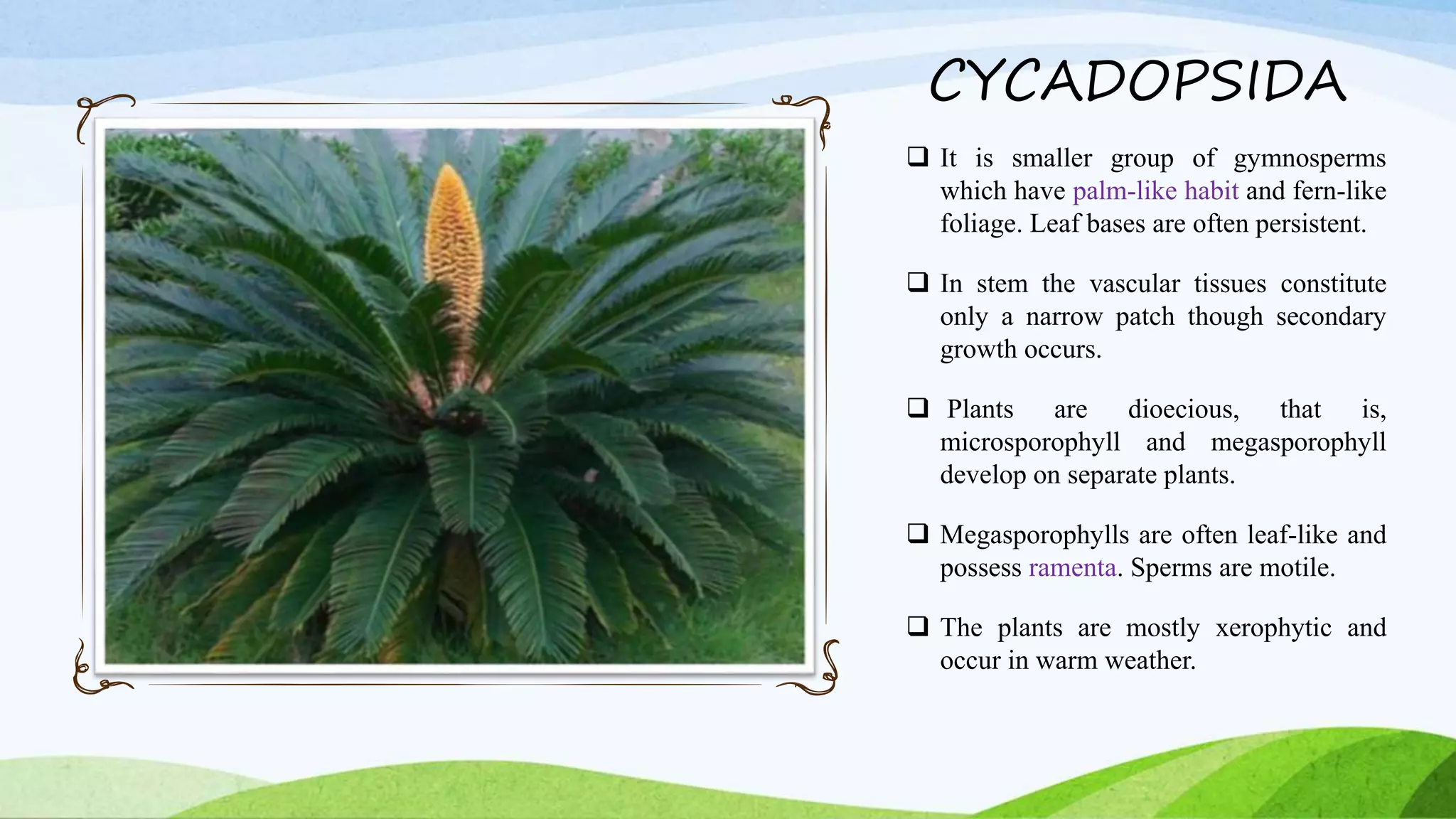 CYCADOPSIDA

❑ It is smaller group of gymnosperms which have palm-like habit and fern-like foliage. Leaf bases are often persistent.

❑ In stem the vascular tissues constitute only a narrow patch though secondary growth occurs.

❑ Plants are dioecious, that is, microsporophyll and megasporophyll develop on separate plants.

❑ Megasporophylls are often leaf-like and possess ramenta. Sperms are motile.

❑ The plants are mostly xerophytic and occur in warm weather.